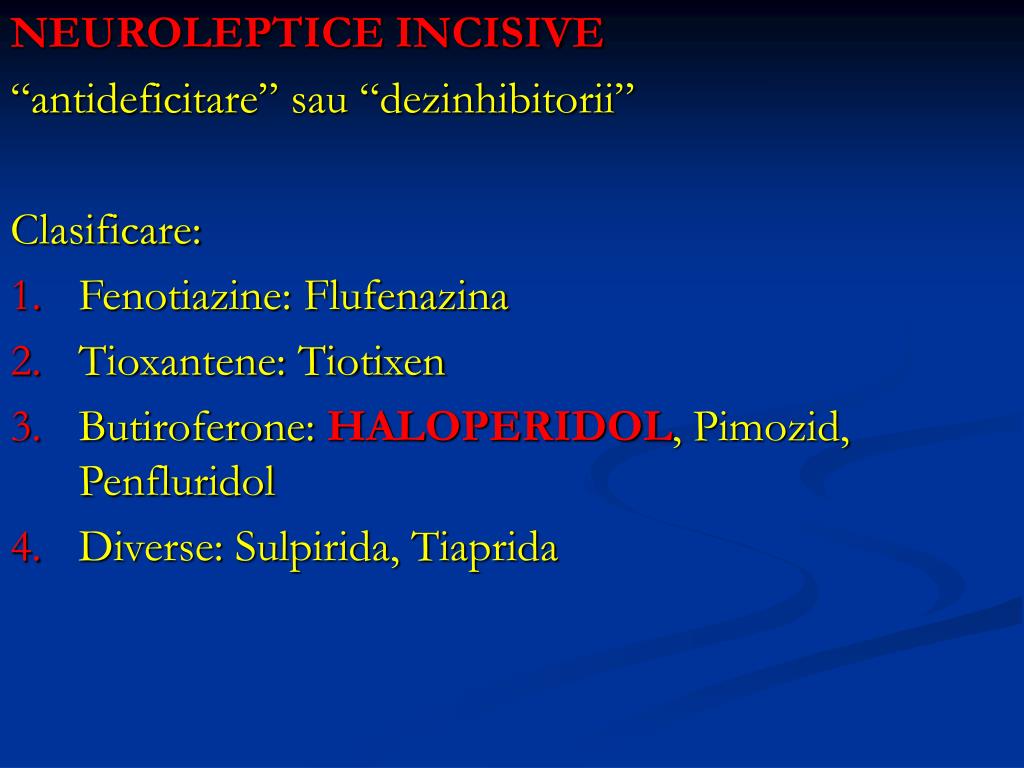 NEUROLEPTICE INCISIVE
“antideficitare” sau “dezinhibitorii”

Clasificare:
1. Fenotiazine: Flufenazina
2. Tioxantene: Tiotixen
3. Butiroferone: HALOPERIDOL, Pimozid, Penfluridol
4. Diverse: Sulpirida, Tiaprida